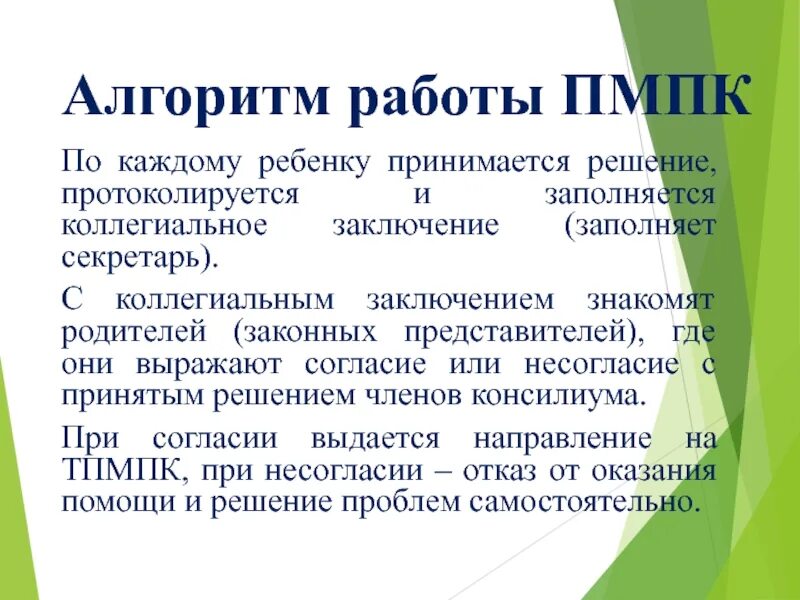 Алгоритм работы ПМПК

По каждому ребенку принимается решение, протоколируется и заполняется коллегиальное заключение (заполняет секретарь).

С коллегиальным заключением знакомят родителей (законных представителей), где они выражают согласие или несогласие с принятым решением членов консилиума.

При согласии выдается направление на ТПМПК, при несогласии – отказ от оказания помощи и решение проблем самостоятельно.